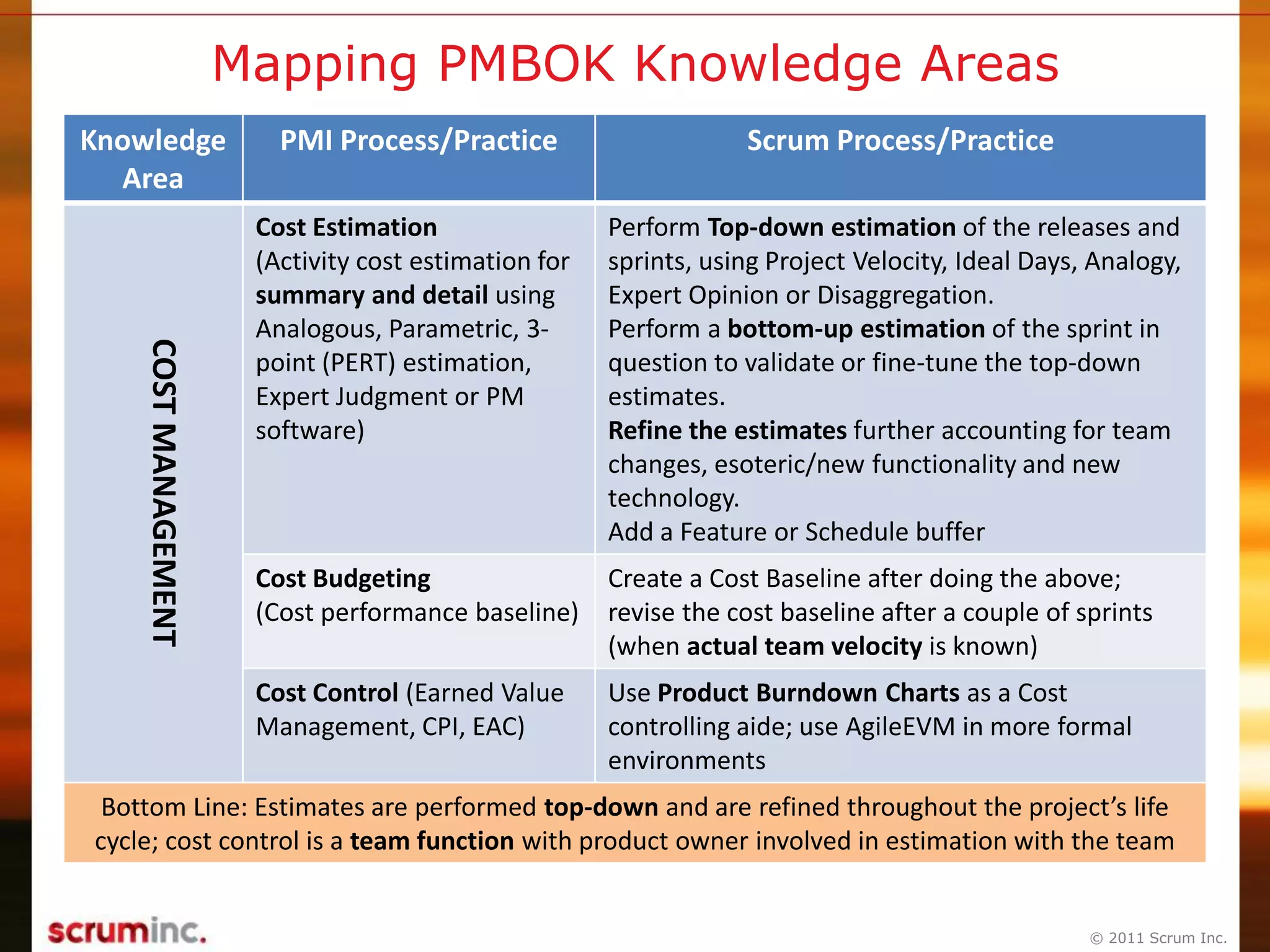 Mapping PMBOK Knowledge Areas

| Knowledge Area | PMI Process/Practice | Scrum Process/Practice |
|---|---|---|
| COST MANAGEMENT | Cost Estimation (Activity cost estimation for summary and detail using Analogous, Parametric, 3-point (PERT) estimation, Expert Judgment or PM software) | Perform Top-down estimation of the releases and sprints, using Project Velocity, Ideal Days, Analogy, Expert Opinion or Disaggregation. Perform a bottom-up estimation of the sprint in question to validate or fine-tune the top-down estimates. Refine the estimates further accounting for team changes, esoteric/new functionality and new technology. Add a Feature or Schedule buffer |
| | Cost Budgeting (Cost performance baseline) | Create a Cost Baseline after doing the above; revise the cost baseline after a couple of sprints (when actual team velocity is known) |
| | Cost Control (Earned Value Management, CPI, EAC) | Use Product Burndown Charts as a Cost controlling aide; use AgileEVM in more formal environments |

Bottom Line: Estimates are performed top-down and are refined throughout the project's life cycle; cost control is a team function with product owner involved in estimation with the team

scruminc.

© 2011 Scrum Inc.